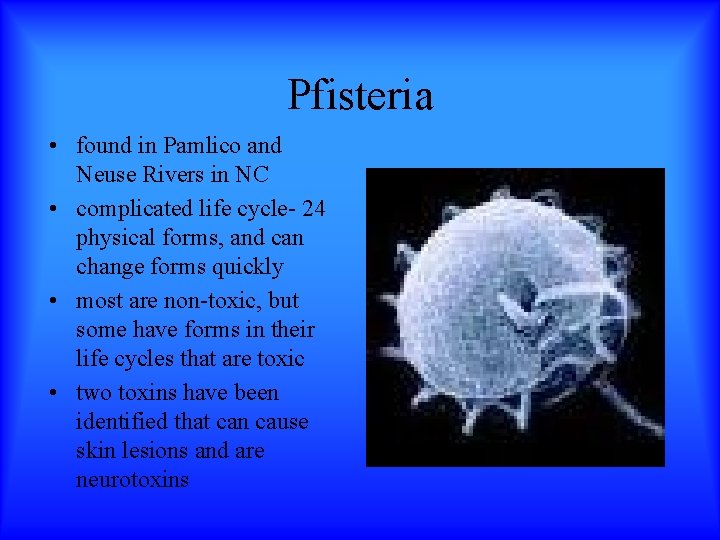 Pfisteria

• found in Pamlico and Neuse Rivers in NC
• complicated life cycle- 24 physical forms, and can change forms quickly
• most are non-toxic, but some have forms in their life cycles that are toxic
• two toxins have been identified that can cause skin lesions and are neurotoxins